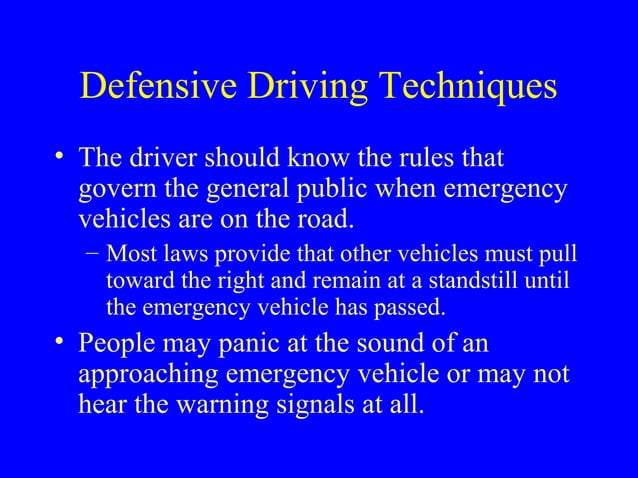 Defensive Driving Techniques

• The driver should know the rules that govern the general public when emergency vehicles are on the road.

– Most laws provide that other vehicles must pull toward the right and remain at a standstill until the emergency vehicle has passed.

• People may panic at the sound of an approaching emergency vehicle or may not hear the warning signals at all.